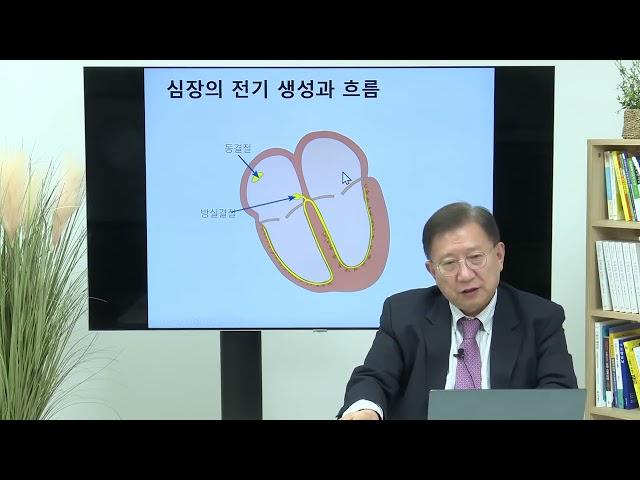 심장의 전기 생성과 흐름

동결절

방실결절